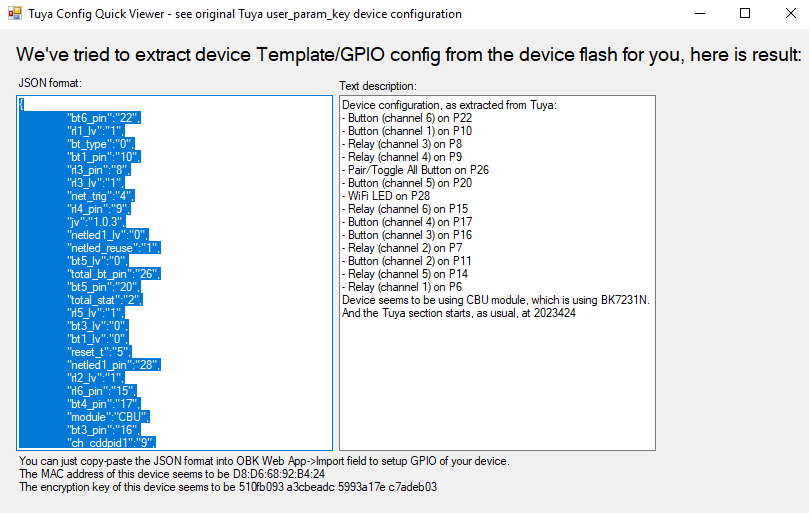 Tuya Config Quick Viewer - see original Tuya user_param_key device configuration

We've tried to extract device Template/GPIO config from the device flash for you, here is result:

JSON format:

{
"bt6_pin":"22",
"rl1_lv":"1",
"bt_type":"0",
"bt1_pin":"10",
"rl3_pin":"8",
"rl3_lv":"1",
"net_trig":"4",
"rl4_pin":"9",
"jv":"1.0.3",
"netled1_lv":"0",
"netled_reuse":"1",
"bt5_lv":"0",
"total_bt_pin":"26",
"bt5_pin":"20",
"total_stat":"2",
"rl5_lv":"1",
"bt3_lv":"0",
"bt1_lv":"0",
"reset_t":"5",
"netled1_pin":"28",
"rl2_lv":"1",
"rl6_pin":"15",
"bt4_pin":"17",
"module":"CBU",
"bt3_pin":"16",
"ch_cddpid1":"9",

Text description:

Device configuration, as extracted from Tuya:
- Button (channel 6) on P22
- Button (channel 1) on P10
- Relay (channel 3) on P8
- Relay (channel 4) on P9
- Pair/Toggle All Button on P26
- Button (channel 5) on P20
- WiFi LED on P28
- Relay (channel 6) on P15
- Button (channel 4) on P17
- Button (channel 3) on P16
- Relay (channel 2) on P7
- Button (channel 2) on P11
- Relay (channel 5) on P14
- Relay (channel 1) on P6
Device seems to be using CBU module, which is using BK7231N.
And the Tuya section starts, as usual, at 2023424

You can just copy-paste the JSON format into OBK Web App->Import field to setup GPIO of your device.
The MAC address of this device seems to be D8:D6:68:92:B4:24
The encryption key of this device seems to be 510fb093 a3cbeadc 5993a17e c7adeb03